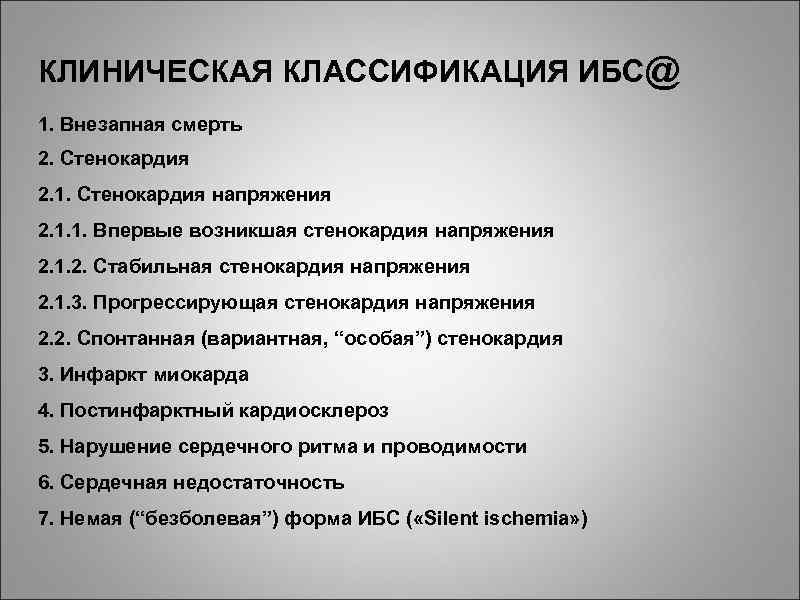 КЛИНИЧЕСКАЯ КЛАССИФИКАЦИЯ ИБС@

1. Внезапная смерть

2. Стенокардия

2.1. Стенокардия напряжения

2.1.1. Впервые возникшая стенокардия напряжения

2.1.2. Стабильная стенокардия напряжения

2.1.3. Прогрессирующая стенокардия напряжения

2.2. Спонтанная (вариантная, “особая”) стенокардия

3. Инфаркт миокарда

4. Постинфарктный кардиосклероз

5. Нарушение сердечного ритма и проводимости

6. Сердечная недостаточность

7. Немая (“безболевая”) форма ИБС («Silent ischemia»)